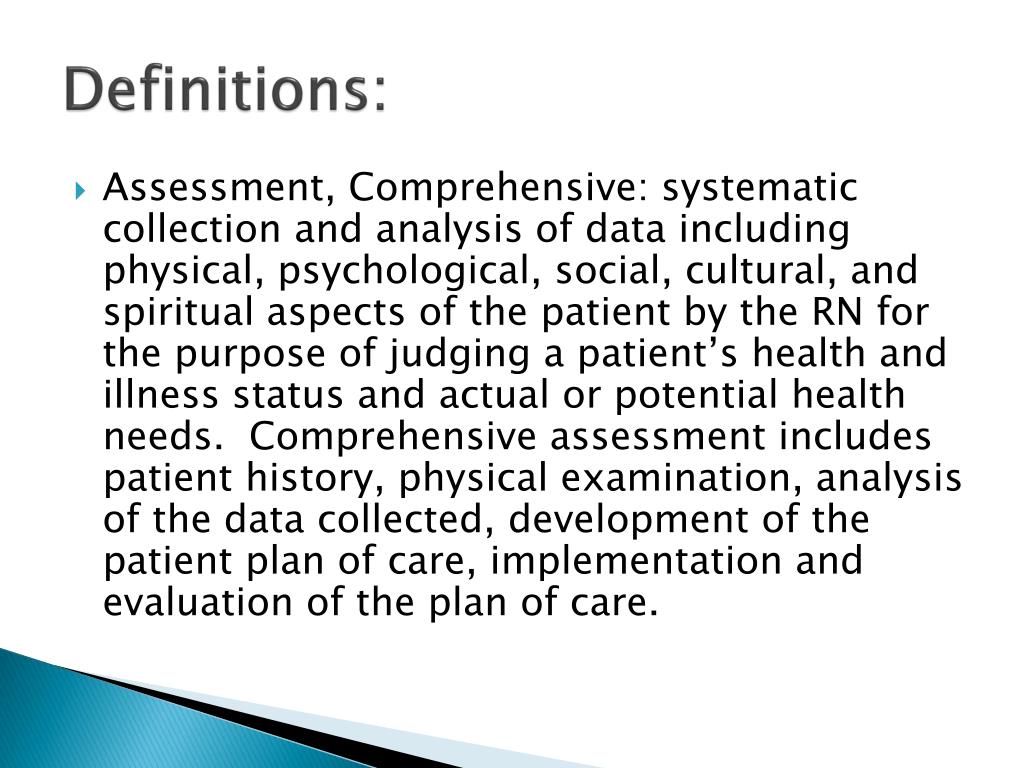 Definitions:

Assessment, Comprehensive: systematic collection and analysis of data including physical, psychological, social, cultural, and spiritual aspects of the patient by the RN for the purpose of judging a patient’s health and illness status and actual or potential health needs.  Comprehensive assessment includes patient history, physical examination, analysis of the data collected, development of the patient plan of care, implementation and evaluation of the plan of care.